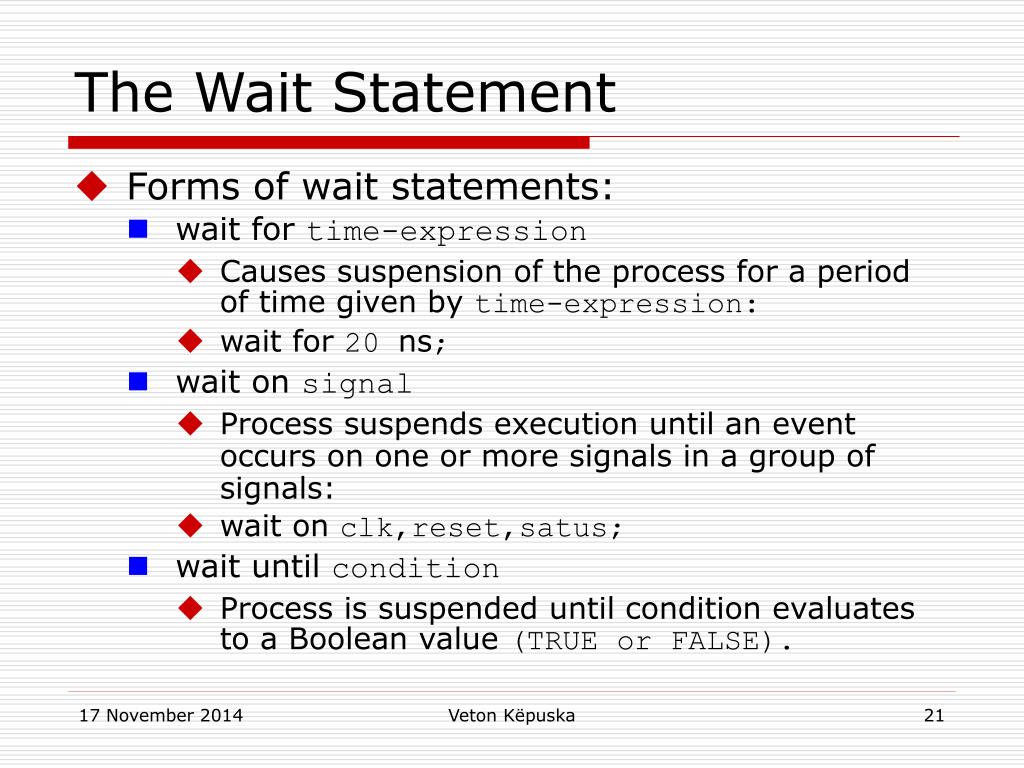 The Wait Statement

Forms of wait statements:

wait for time-expression

Causes suspension of the process for a period of time given by time-expression:

wait for 20 ns;

wait on signal

Process suspends execution until an event occurs on one or more signals in a group of signals:

wait on clk,reset,satus;

wait until condition

Process is suspended until condition evaluates to a Boolean value (TRUE or FALSE).

17 November 2014

Veton Këpuska

21